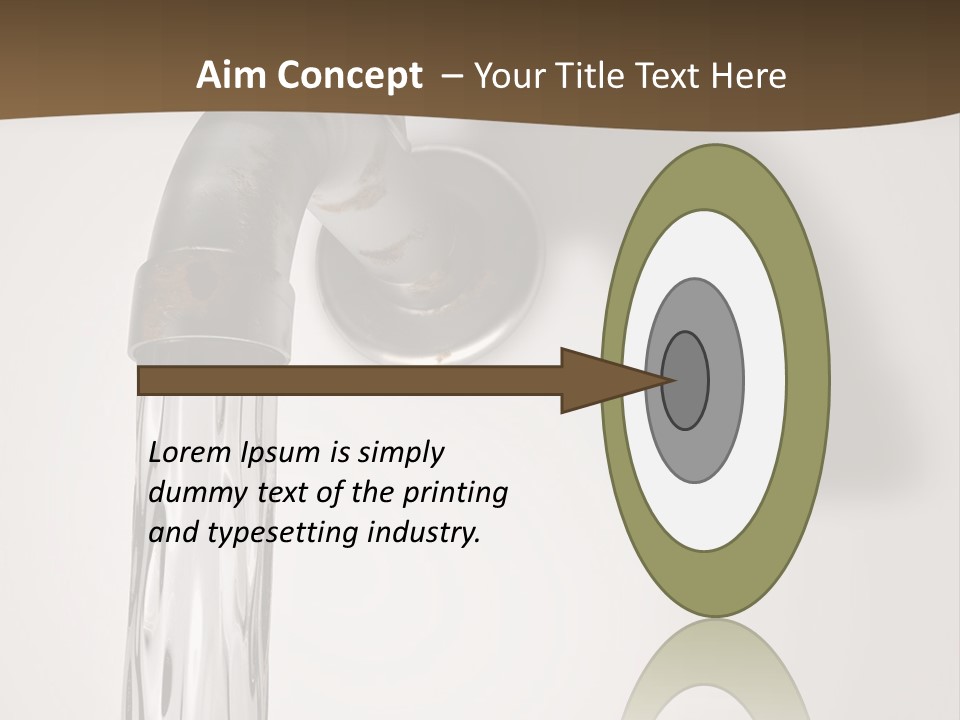 Aim Concept – Your Title Text Here

Lorem Ipsum is simply dummy text of the printing and typesetting industry.